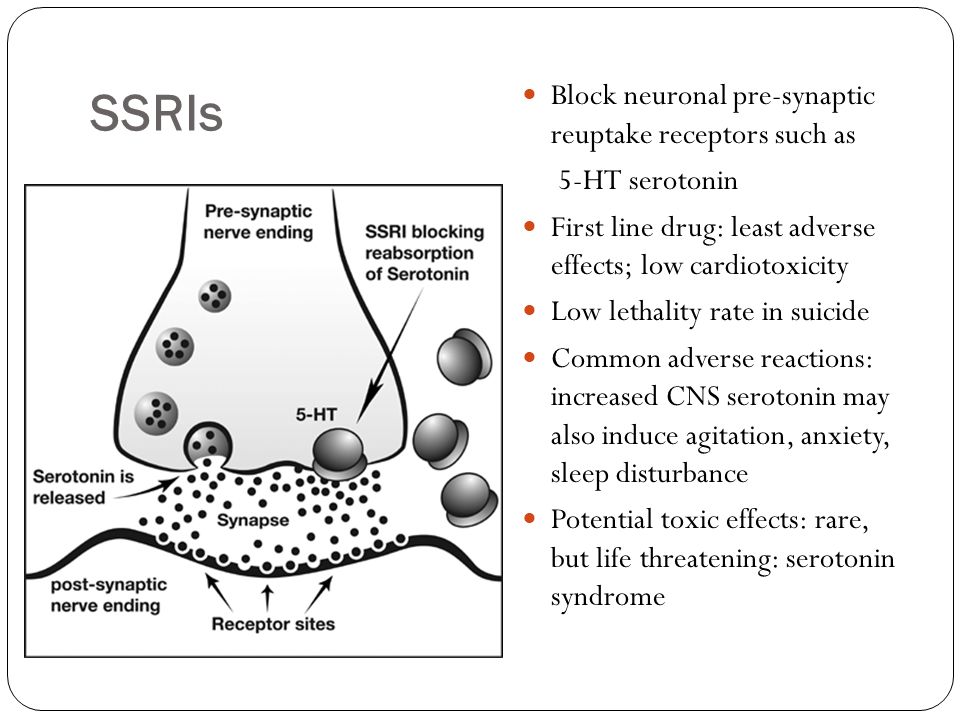 SSRIs

Pre-synaptic nerve ending

SSRI blocking reabsorption of Serotonin

5-HT

Serotonin is released

Synapse

post-synaptic nerve ending

Receptor sites

- Block neuronal pre-synaptic reuptake receptors such as 5-HT serotonin
- First line drug: least adverse effects; low cardiotoxicity
- Low lethality rate in suicide
- Common adverse reactions: increased CNS serotonin may also induce agitation, anxiety, sleep disturbance
- Potential toxic effects: rare, but life threatening: serotonin syndrome